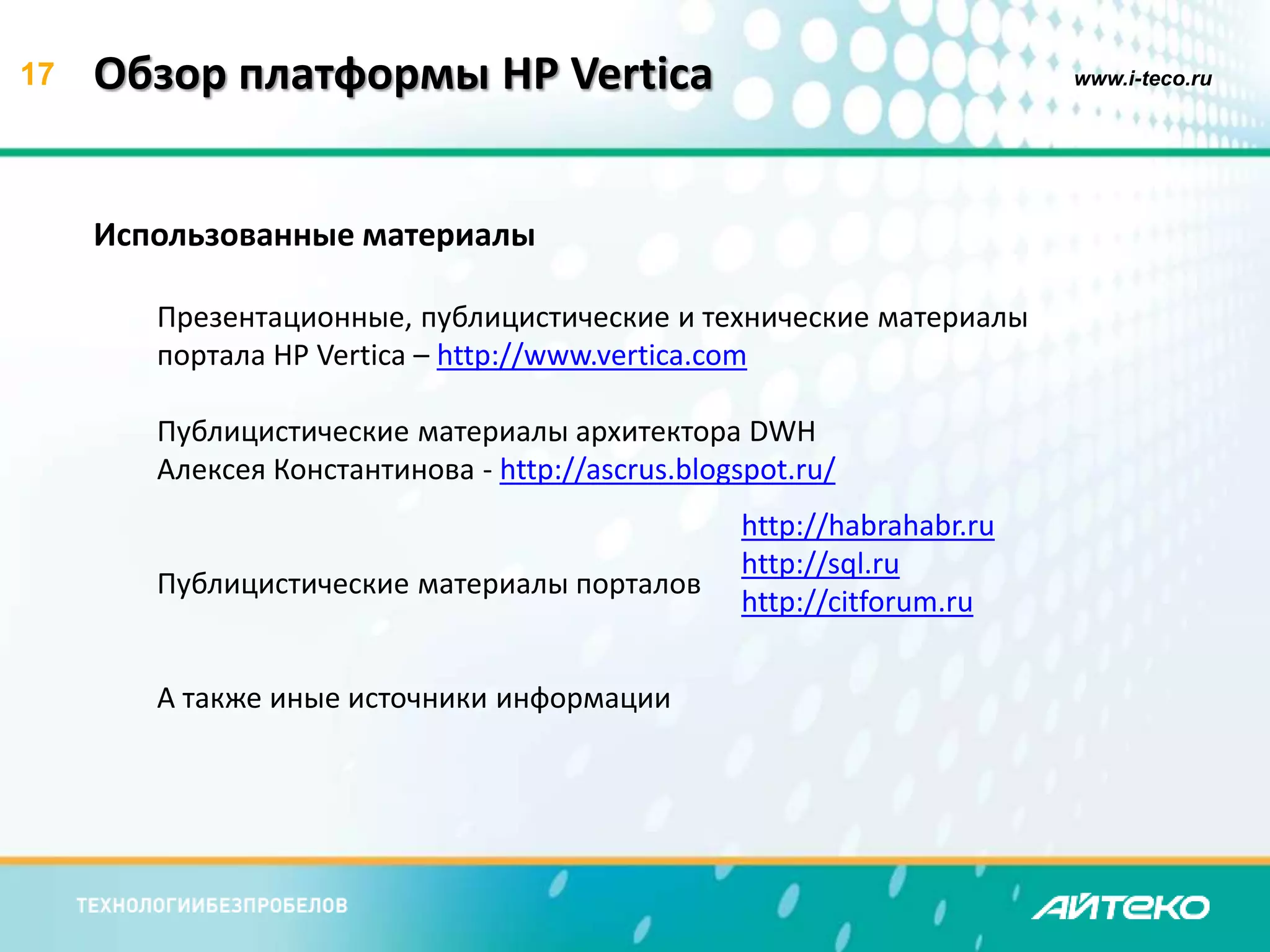 17 Обзор платформы HP Vertica

www.i-teco.ru

Использованные материалы

Презентационные, публицистические и технические материалы портала HP Vertica – http://www.vertica.com

Публицистические материалы архитектора DWH Алексея Константинова - http://ascrus.blogspot.ru/

Публицистические материалы порталов http://habrahabr.ru http://sql.ru http://citforum.ru

А также иные источники информации

ТЕХНОЛОГИИБЕЗПРОБЕЛОВ

АЙТЕКО